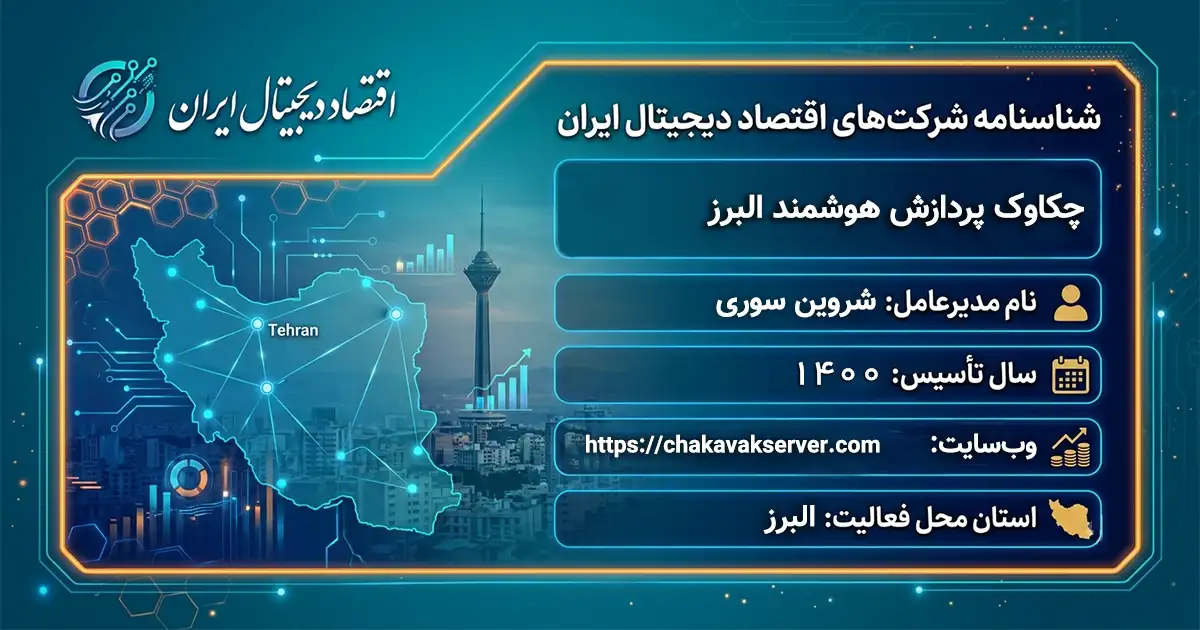 اقتصاد دیجیتال ایران

شناسنامه شرکت‌های اقتصاد دیجیتال ایران

چکاوک پردازش هوشمند البرز

نام مدیرعامل: شروین سوری

سال تأسیس: ۱۴۰۰

وب‌سایت: https://chakavakserver.com

استان محل فعالیت: البرز

Tehran